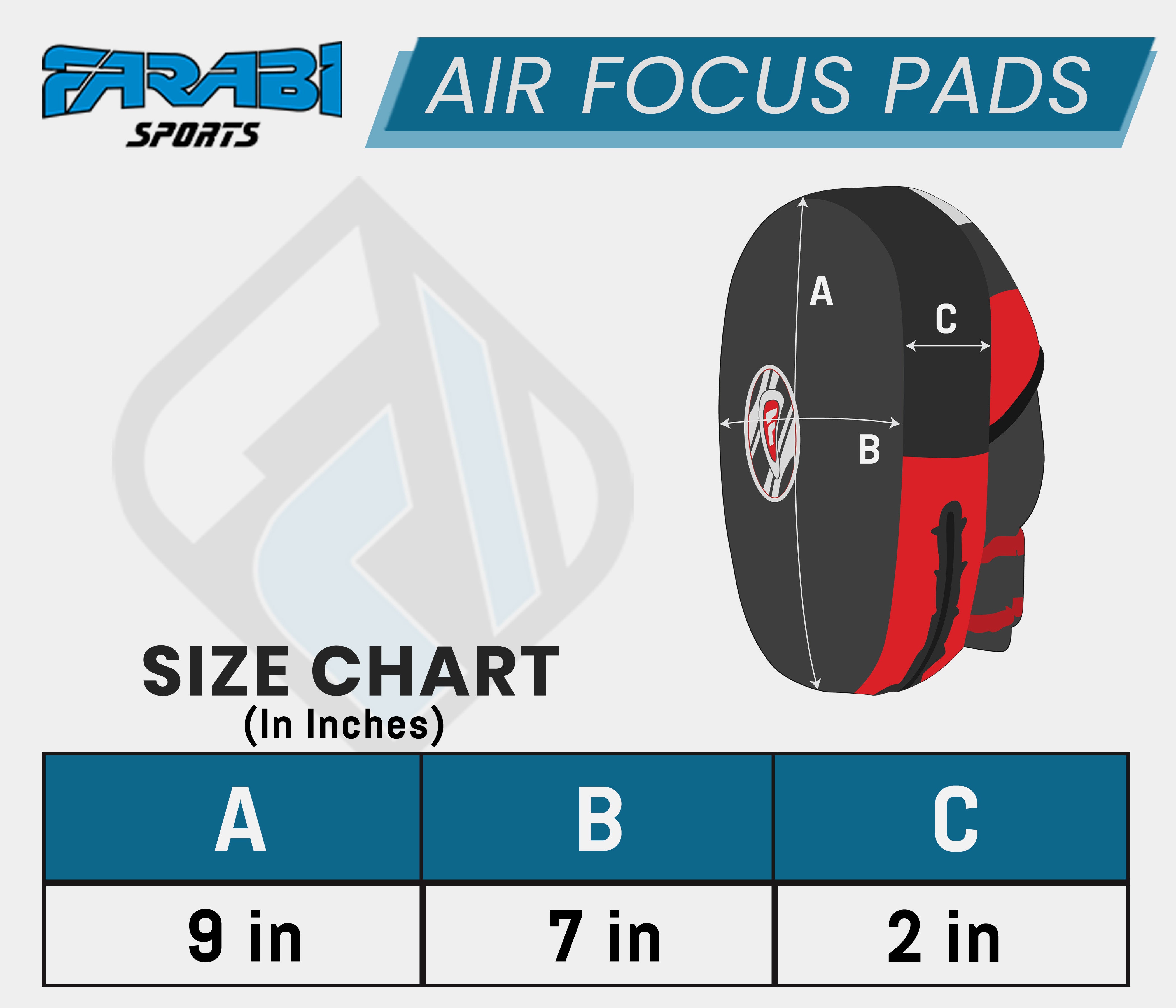 FARABI SPORTS

AIR FOCUS PADS

A

C

B

SIZE CHART
(In Inches)

| A | B | C |
|---|---|---|
| 9 in | 7 in | 2 in |